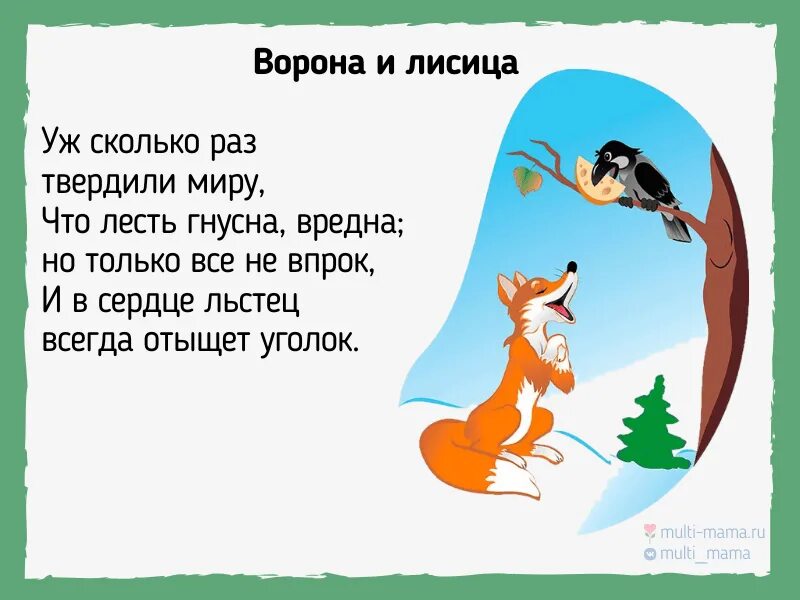 Ворона и лисица

Уж сколько раз
твердили миру,
Что лесть гнусна, вредна;
но только все не впрок,
И в сердце льстец
всегда отыщет уголок.

multi-mama.ru
multi_mama